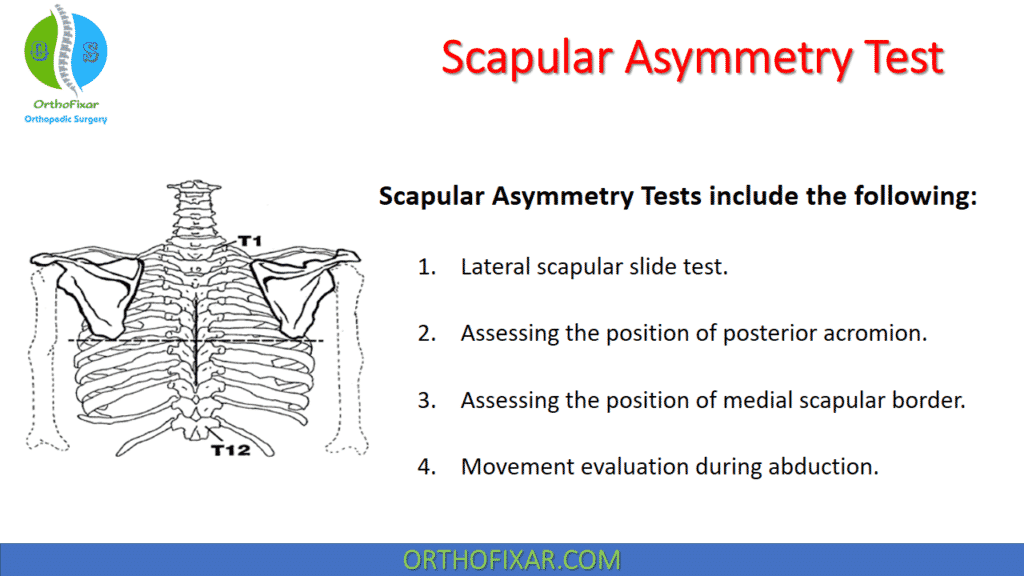 OrthoFixar
Orthopedic Surgery

Scapular Asymmetry Test

T1

T12

Scapular Asymmetry Tests include the following:

1. Lateral scapular slide test.

2. Assessing the position of posterior acromion.

3. Assessing the position of medial scapular border.

4. Movement evaluation during abduction.

ORTHOFIXAR.COM